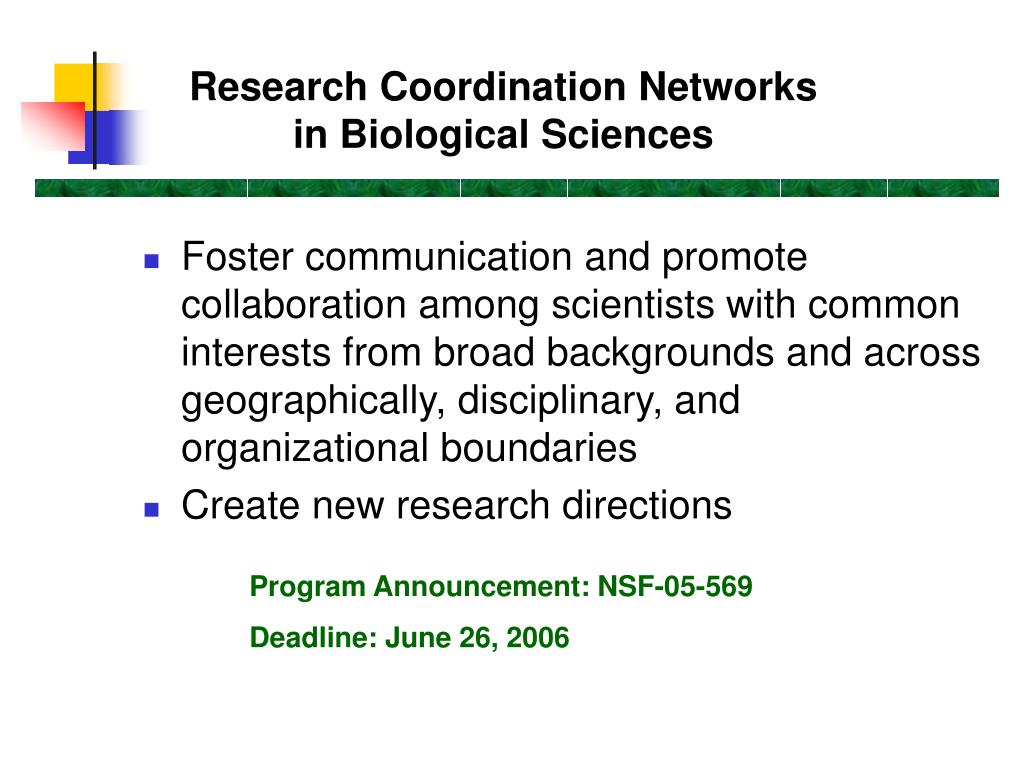 Research Coordination Networks in Biological Sciences

- Foster communication and promote collaboration among scientists with common interests from broad backgrounds and across geographically, disciplinary, and organizational boundaries
- Create new research directions

Program Announcement: NSF-05-569

Deadline: June 26, 2006